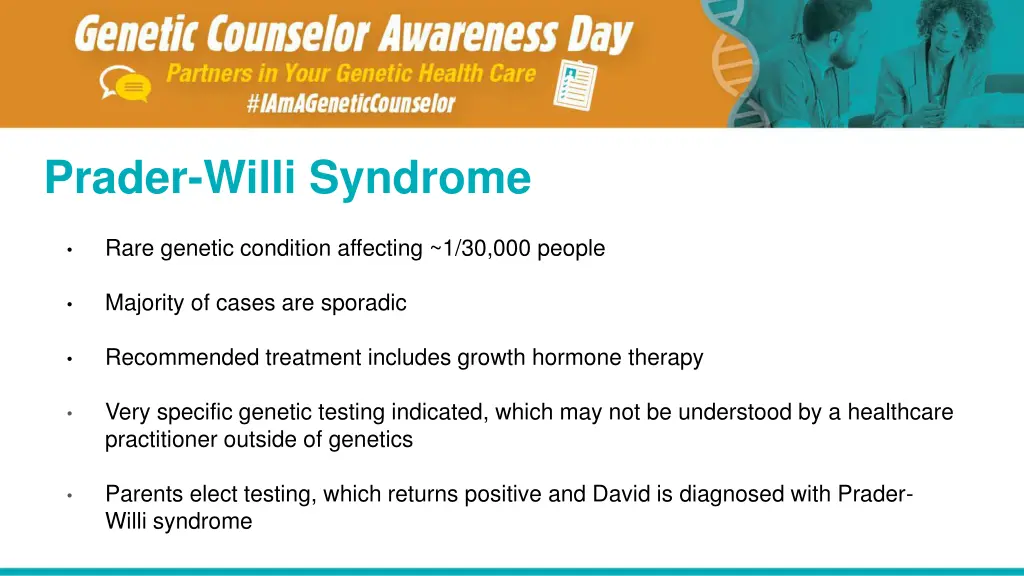 Genetic Counselor Awareness Day
Partners in Your Genetic Health Care
#IAmAGeneticCounselor

Prader-Willi Syndrome

• Rare genetic condition affecting ~1/30,000 people

• Majority of cases are sporadic

• Recommended treatment includes growth hormone therapy

• Very specific genetic testing indicated, which may not be understood by a healthcare practitioner outside of genetics

• Parents elect testing, which returns positive and David is diagnosed with Prader-Willi syndrome